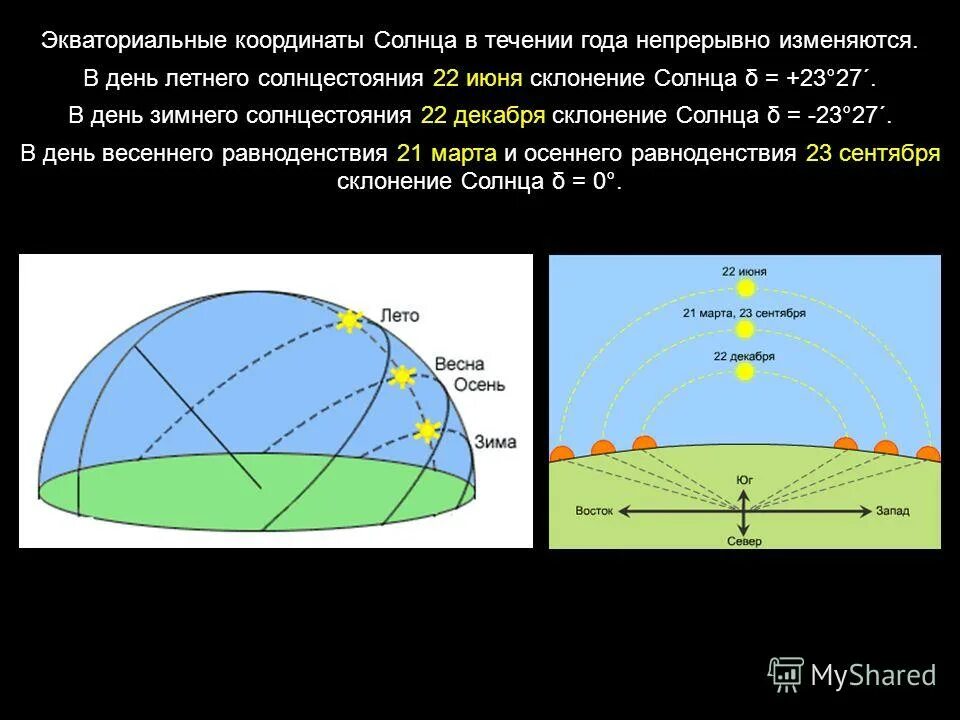 Экваториальные координаты Солнца в течении года непрерывно изменяются.

В день летнего солнцестояния 22 июня склонение Солнца δ = +23°27´.

В день зимнего солнцестояния 22 декабря склонение Солнца δ = -23°27´.

В день весеннего равноденствия 21 марта и осеннего равноденствия 23 сентября склонение Солнца δ = 0°.

Лето
Весна
Осень
Зима

22 июня
21 марта, 23 сентября
22 декабря
Юг
Восток
Запад
Север

MyShared